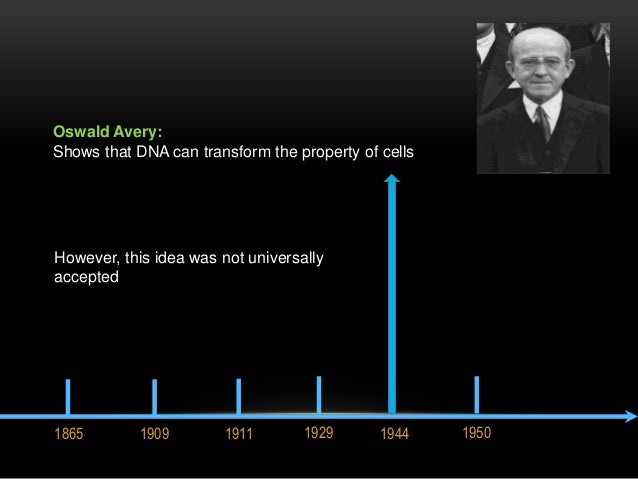 Oswald Avery:
Shows that DNA can transform the property of cells

However, this idea was not universally accepted

1865 1909 1911 1929 1944 1950